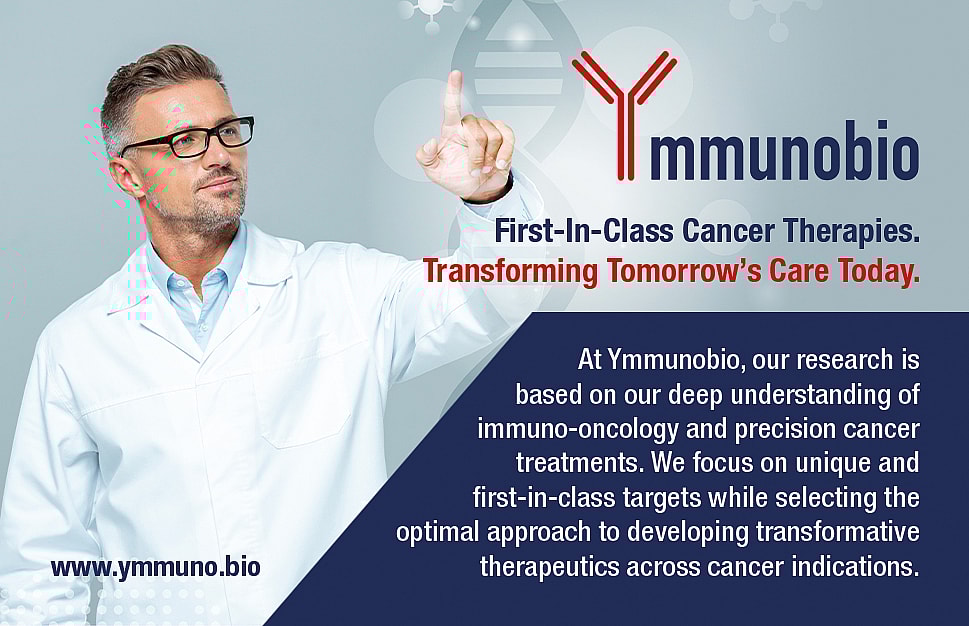 Ymmunobio

First-In-Class Cancer Therapies.
Transforming Tomorrow's Care Today.

At Ymmunobio, our research is based on our deep understanding of immuno-oncology and precision cancer treatments. We focus on unique and first-in-class targets while selecting the optimal approach to developing transformative therapeutics across cancer indications.

www.ymmuno.bio